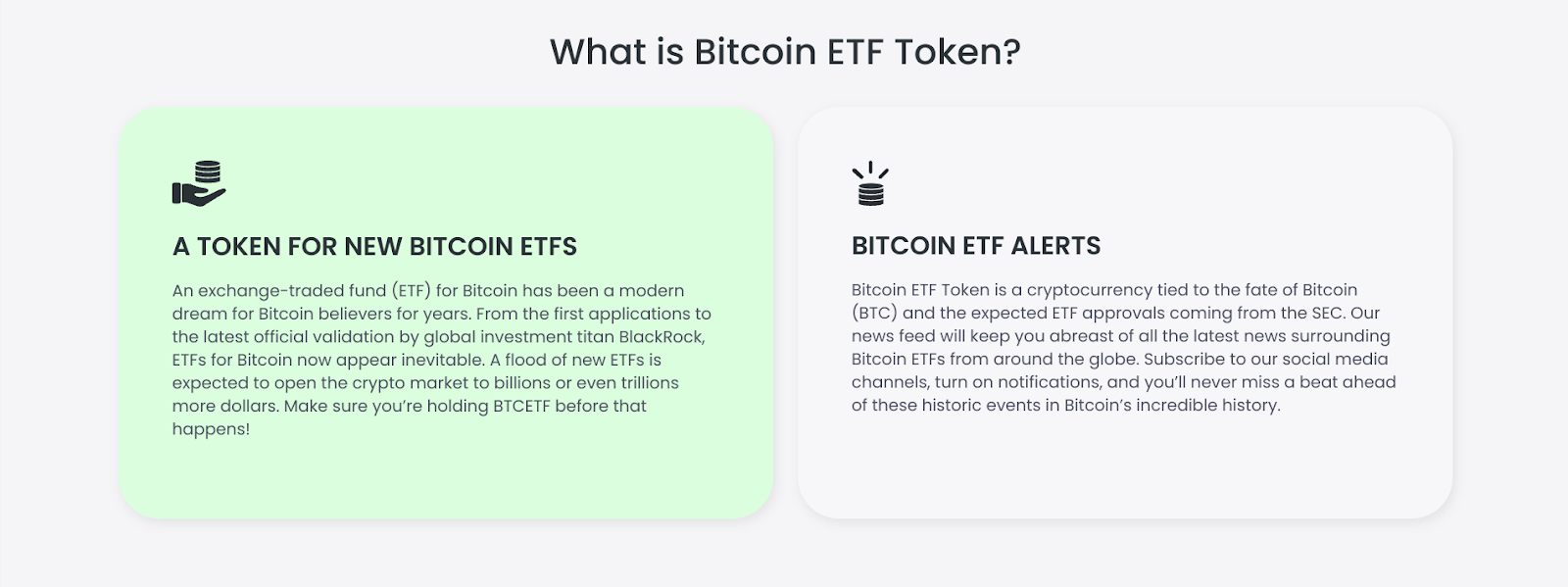 What is Bitcoin ETF Token?

A TOKEN FOR NEW BITCOIN ETFS

An exchange-traded fund (ETF) for Bitcoin has been a modern dream for Bitcoin believers for years. From the first applications to the latest official validation by global investment titan BlackRock, ETFs for Bitcoin now appear inevitable. A flood of new ETFs is expected to open the crypto market to billions or even trillions more dollars. Make sure you're holding BTCETF before that happens!

BITCOIN ETF ALERTS

Bitcoin ETF Token is a cryptocurrency tied to the fate of Bitcoin (BTC) and the expected ETF approvals coming from the SEC. Our news feed will keep you abreast of all the latest news surrounding Bitcoin ETFs from around the globe. Subscribe to our social media channels, turn on notifications, and you'll never miss a beat ahead of these historic events in Bitcoin's incredible history.